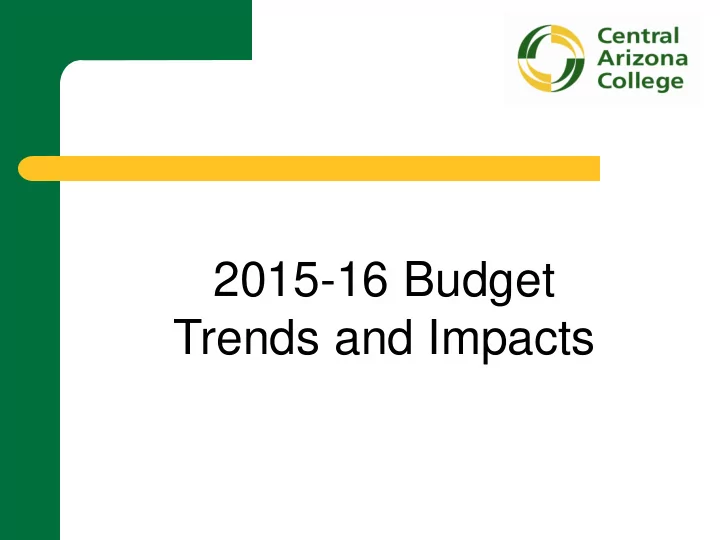 Central Arizona College

2015-16 Budget
Trends and Impacts